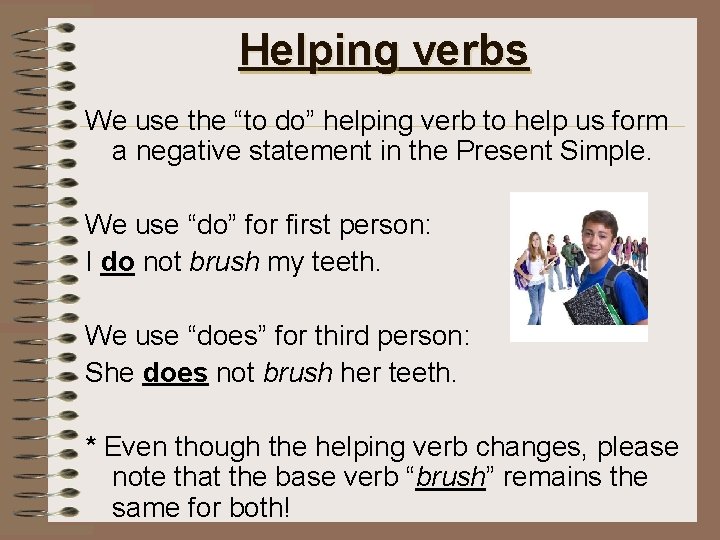 Helping verbs

We use the “to do” helping verb to help us form a negative statement in the Present Simple.

We use “do” for first person:
I do not brush my teeth.

We use “does” for third person:
She does not brush her teeth.

* Even though the helping verb changes, please note that the base verb “brush” remains the same for both!